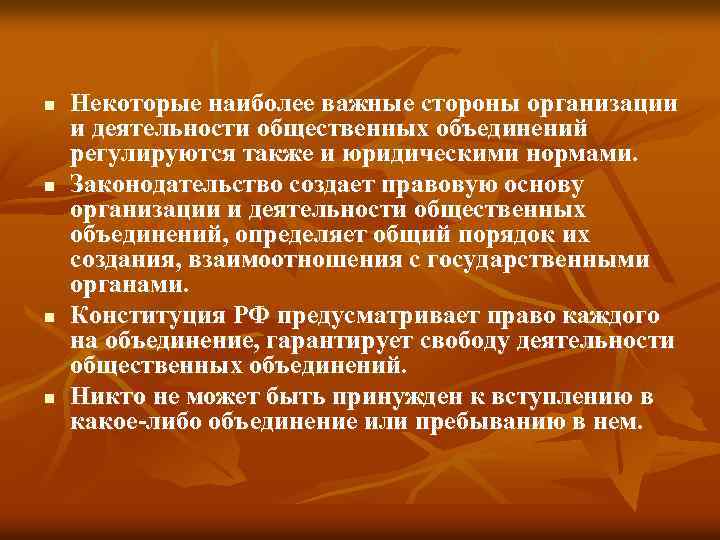 ■ Некоторые наиболее важные стороны организации и деятельности общественных объединений регулируются также и юридическими нормами.

■ Законодательство создает правовую основу организации и деятельности общественных объединений, определяет общий порядок их создания, взаимоотношения с государственными органами.

■ Конституция РФ предусматривает право каждого на объединение, гарантирует свободу деятельности общественных объединений.

■ Никто не может быть принужден к вступлению в какое-либо объединение или пребыванию в нем.